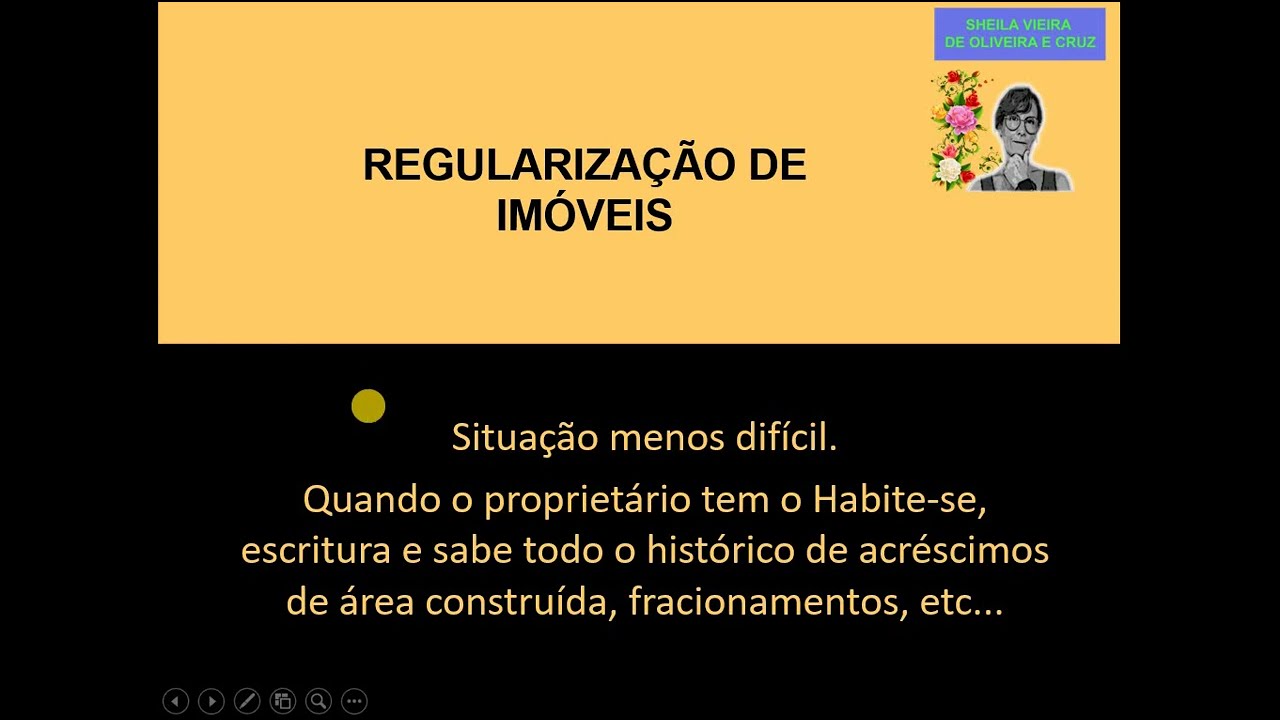 SHEILA VIEIRA
DE OLIVEIRA E CRUZ

REGULARIZAÇÃO DE IMÓVEIS

Situação menos difícil.

Quando o proprietário tem o Habite-se, escritura e sabe todo o histórico de acréscimos de área construída, fracionamentos, etc...